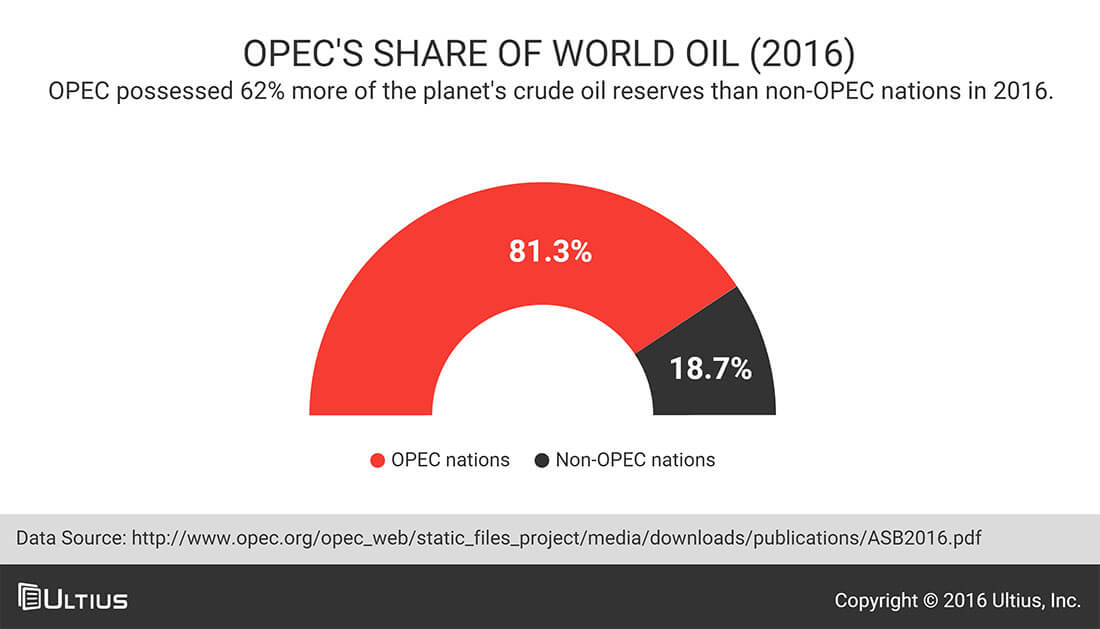 OPEC'S SHARE OF WORLD OIL (2016)
OPEC possessed 62% more of the planet's crude oil reserves than non-OPEC nations in 2016.

81.3%

18.7%

OPEC nations  Non-OPEC nations

Data Source: http://www.opec.org/opec_web/static_files_project/media/downloads/publications/ASB2016.pdf

ULTIUS

Copyright © 2016 Ultius, Inc.